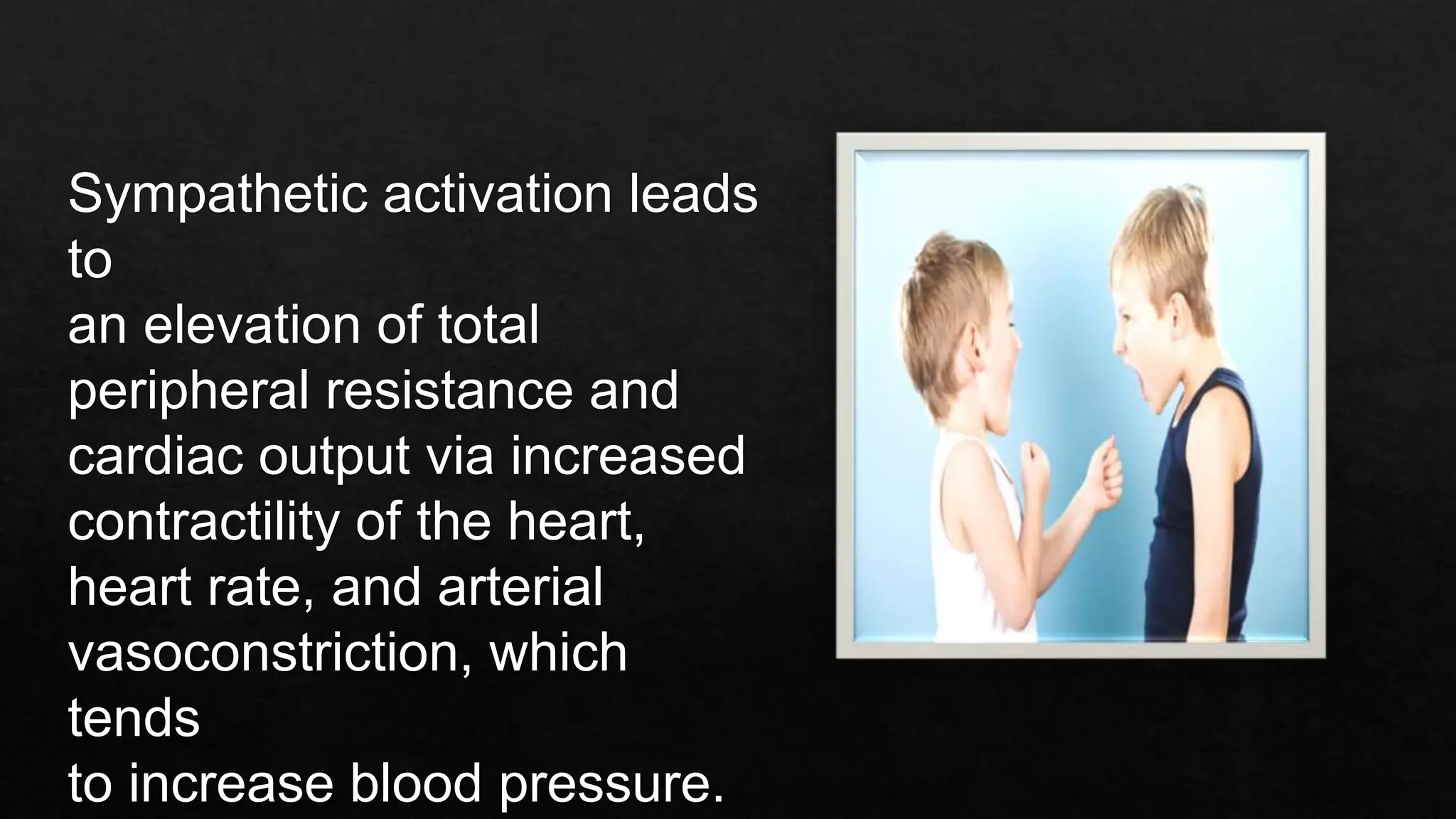 Sympathetic activation leads to
an elevation of total peripheral resistance and cardiac output via increased contractility of the heart, heart rate, and arterial vasoconstriction, which tends
to increase blood pressure.